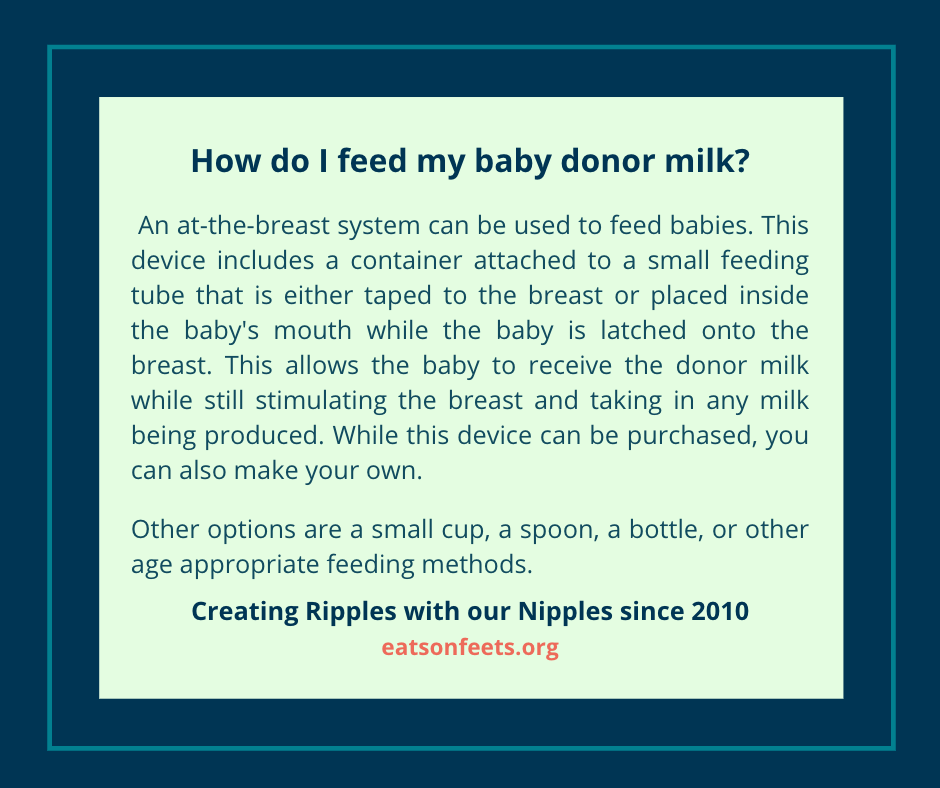 How do I feed my baby donor milk?

An at-the-breast system can be used to feed babies. This device includes a container attached to a small feeding tube that is either taped to the breast or placed inside the baby's mouth while the baby is latched onto the breast. This allows the baby to receive the donor milk while still stimulating the breast and taking in any milk being produced. While this device can be purchased, you can also make your own.

Other options are a small cup, a spoon, a bottle, or other age appropriate feeding methods.

Creating Ripples with our Nipples since 2010

eatsonfeets.org